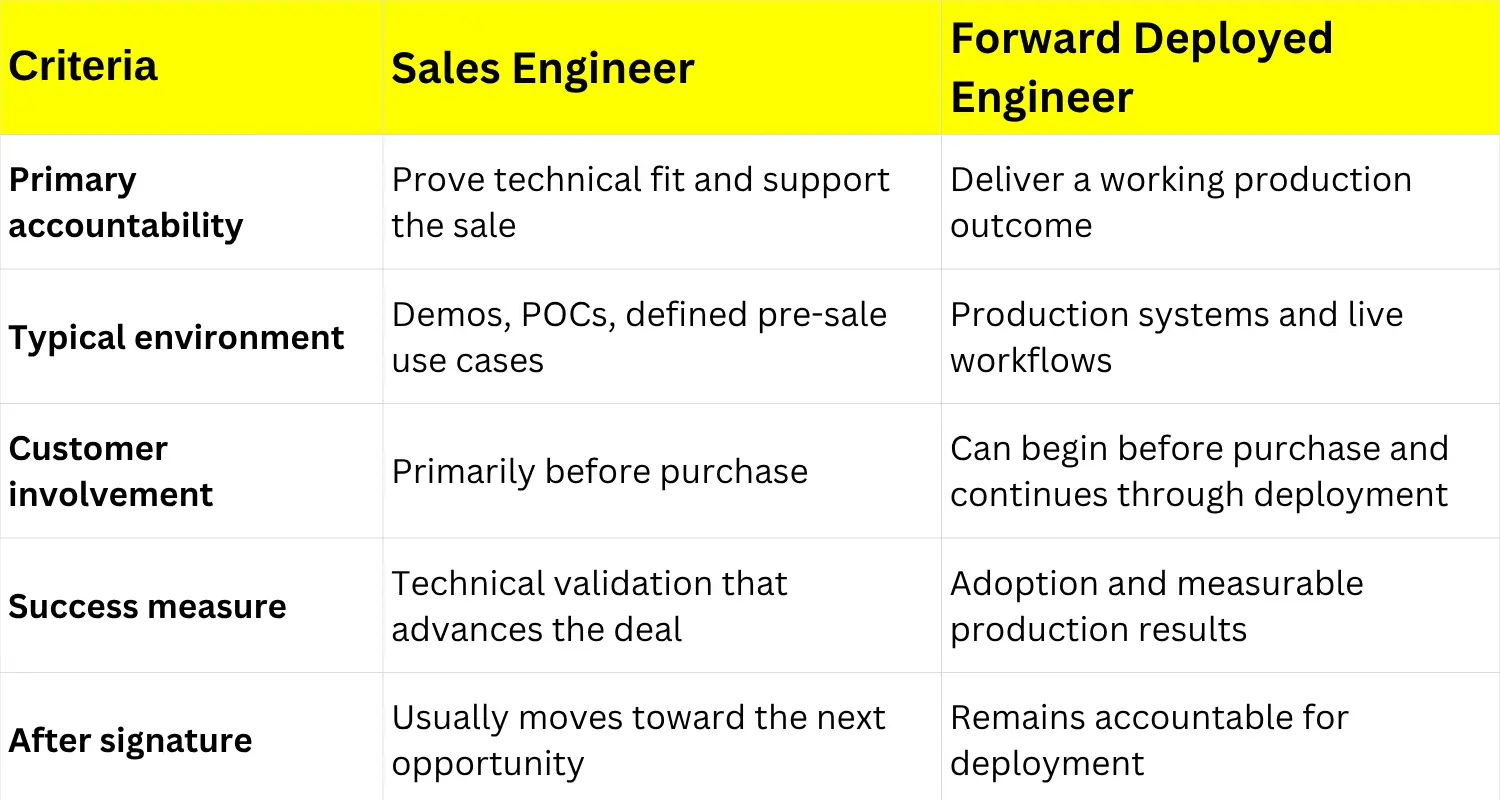 | Criteria | Sales Engineer | Forward Deployed Engineer |
|---|---|---|
| Primary accountability | Prove technical fit and support the sale | Deliver a working production outcome |
| Typical environment | Demos, POCs, defined pre-sale use cases | Production systems and live workflows |
| Customer involvement | Primarily before purchase | Can begin before purchase and continues through deployment |
| Success measure | Technical validation that advances the deal | Adoption and measurable production results |
| After signature | Usually moves toward the next opportunity | Remains accountable for deployment |